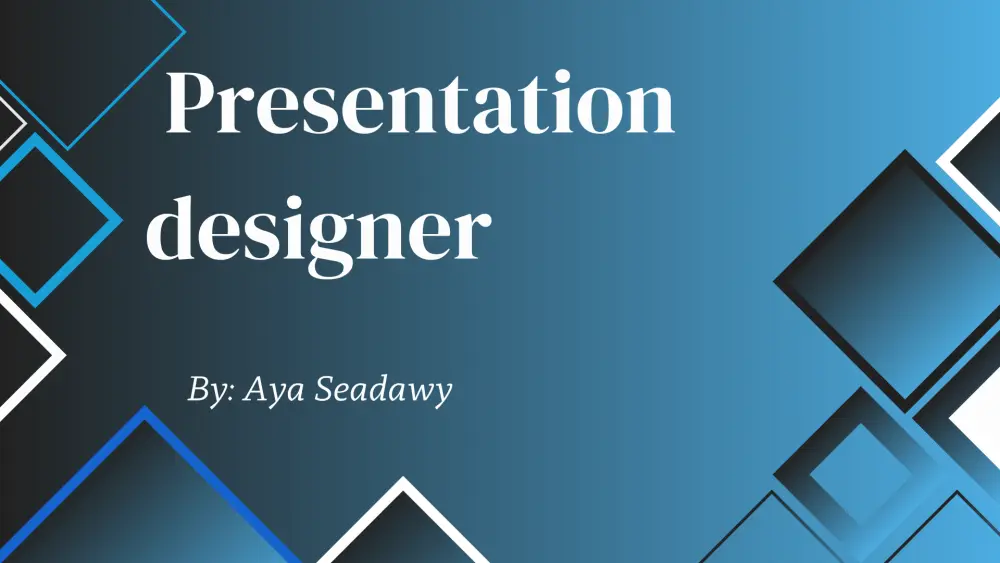 Presentation designer

By: Aya Seadawy